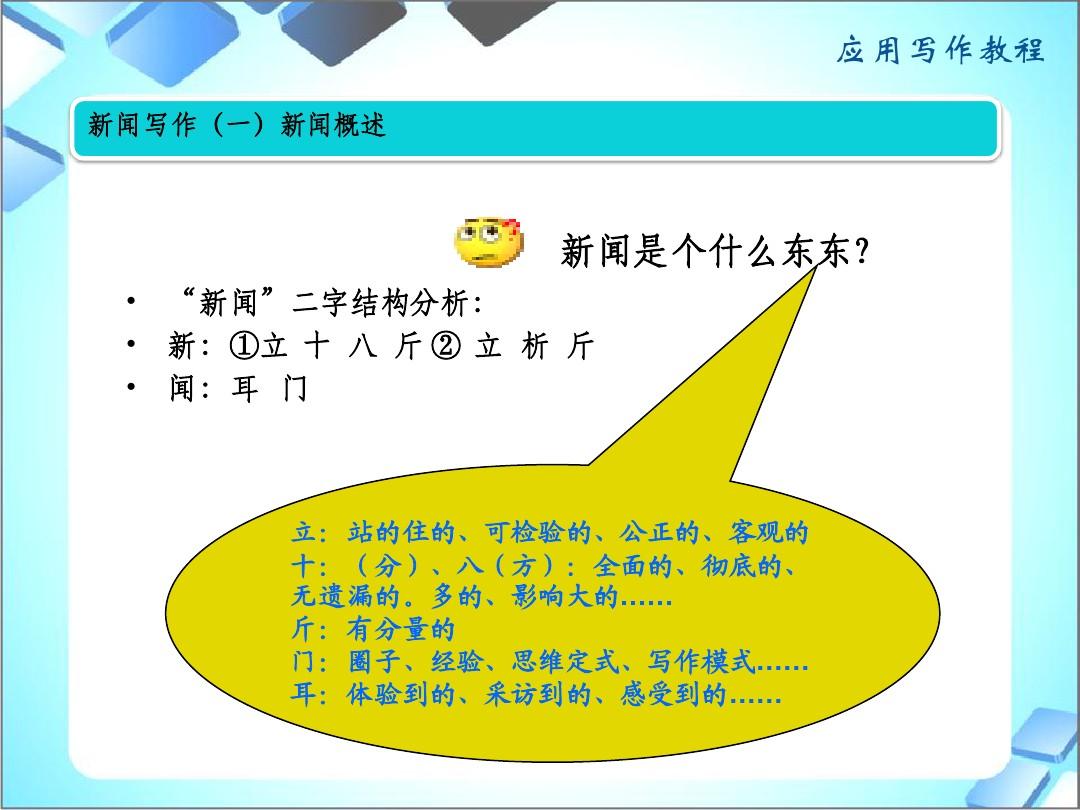 应用写作教程

新闻写作（一）新闻概述

新闻是个什么东东？

• “新闻”二字结构分析：
• 新：①立 十 八 斤 ② 立 析 斤
• 闻：耳 门

立：站的住的、可检验的、公正的、客观的
十：（分）、八（方）：全面的、彻底的、无遗漏的。多的、影响大的……
斤：有分量的
门：圈子、经验、思维定式、写作模式……
耳：体验到的、采访到的、感受到的……